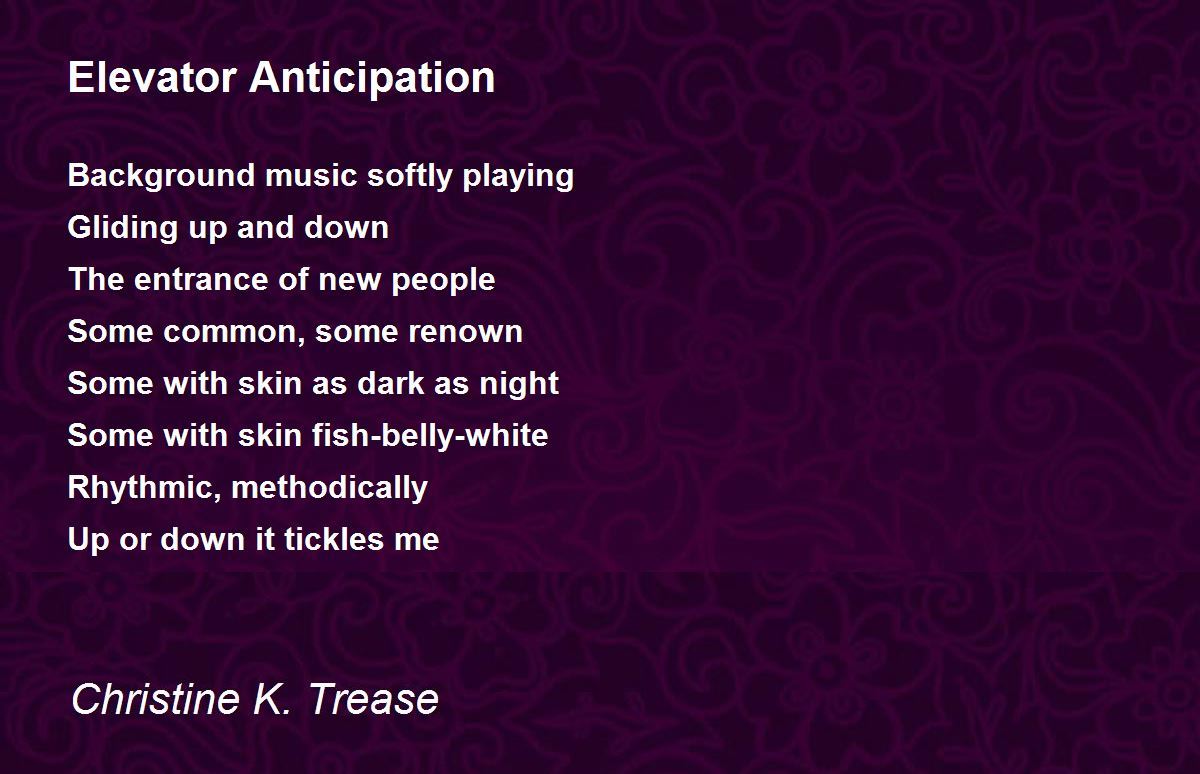 Elevator Anticipation

Background music softly playing
Gliding up and down
The entrance of new people
Some common, some renown
Some with skin as dark as night
Some with skin fish-belly-white
Rhythmic, methodically
Up or down it tickles me

Christine K. Trease